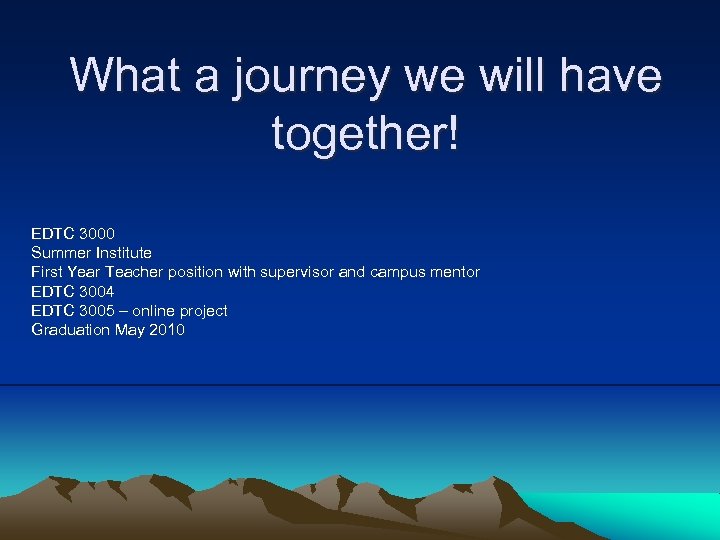 What a journey we will have together!

EDTC 3000
Summer Institute
First Year Teacher position with supervisor and campus mentor
EDTC 3004
EDTC 3005 – online project
Graduation May 2010